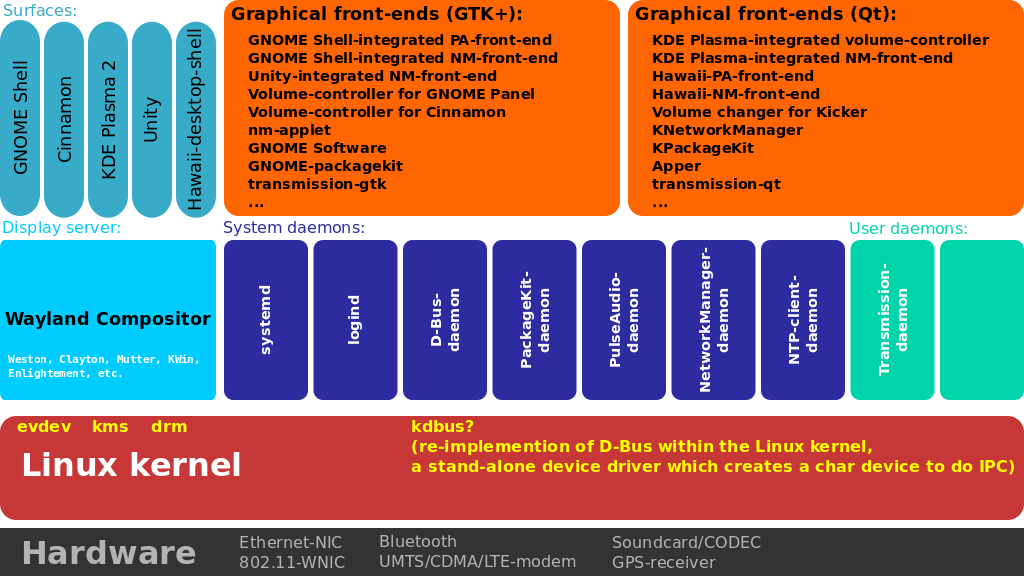 Surfaces:

GNOME Shell

Cinnamon

KDE Plasma 2

Unity

Hawaii-desktop-shell

Graphical front-ends (GTK+):

GNOME Shell-integrated PA-front-end
GNOME Shell-integrated NM-front-end
Unity-integrated NM-front-end
Volume-controller for GNOME Panel
Volume-controller for Cinnamon
nm-applet
GNOME Software
GNOME-packagekit
transmission-gtk
...

Graphical front-ends (Qt):

KDE Plasma-integrated volume-controller
KDE Plasma-integrated NM-front-end
Hawaii-PA-front-end
Hawaii-NM-front-end
Volume changer for Kicker
KNetworkManager
KPackageKit
Apper
transmission-qt
...

Display server:

Wayland Compositor

Weston, Clayton, Mutter, KWin, Enlightement, etc.

System daemons:

systemd

logind

D-Bus-daemon

PackageKit-daemon

PulseAudio-daemon

NetworkManager-daemon

NTP-client-daemon

User daemons:

Transmission-daemon

evdev kms drm

Linux kernel

kdbus?
(re-implemention of D-Bus within the Linux kernel,
a stand-alone device driver which creates a char device to do IPC)

Hardware

Ethernet-NIC
802.11-WNIC

Bluetooth
UMTS/CDMA/LTE-modem

Soundcard/CODEC
GPS-receiver